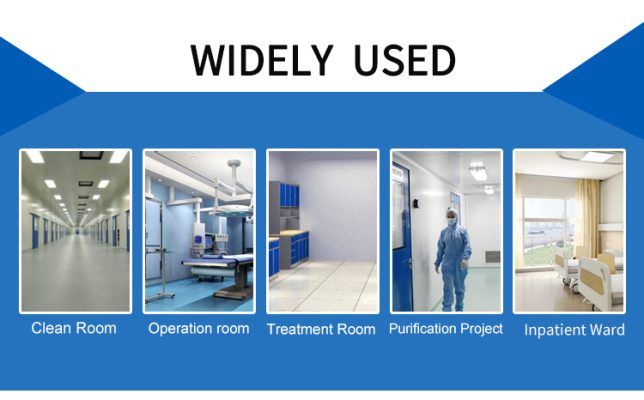 WIDELY USED

Clean Room

Operation room

Treatment Room

Purification Project

Inpatient Ward